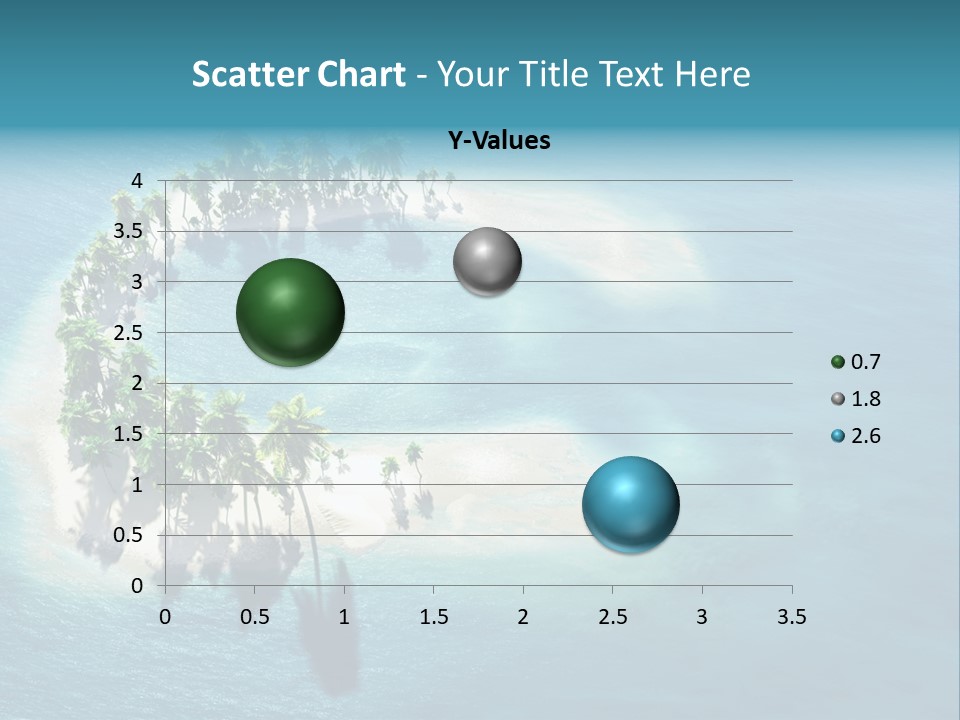 Scatter Chart - Your Title Text Here

Y-Values

4
3.5
3
2.5
2
1.5
1
0.5
0

0 0.5 1 1.5 2 2.5 3 3.5

0.7
1.8
2.6